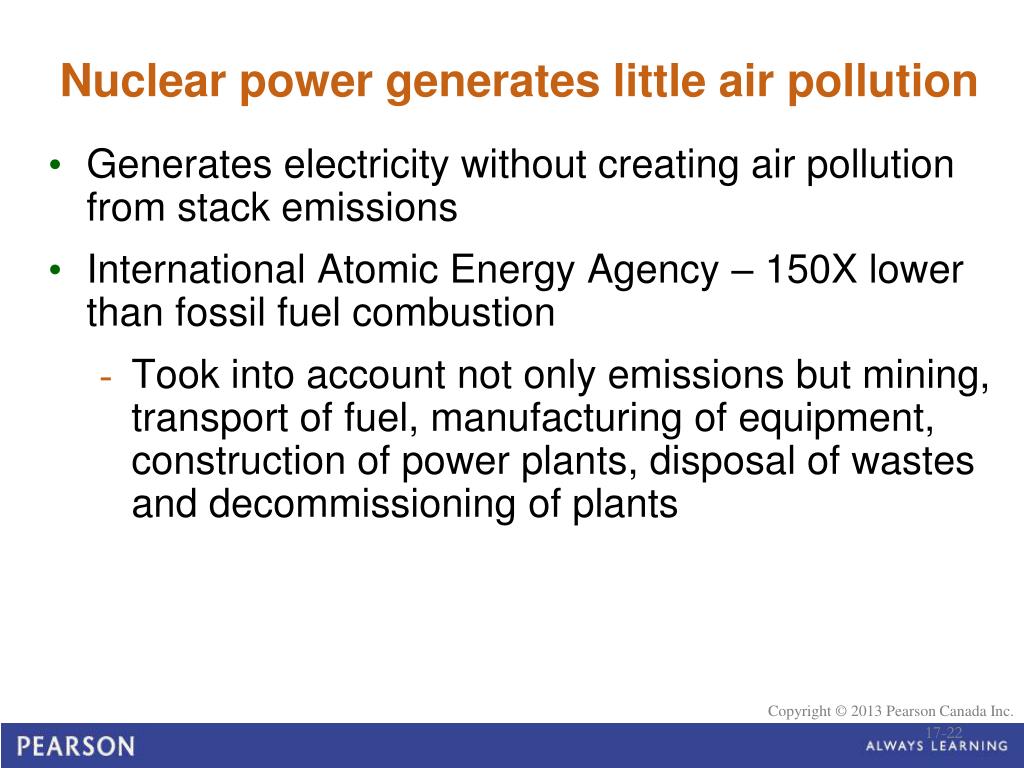 Nuclear power generates little air pollution

• Generates electricity without creating air pollution from stack emissions

• International Atomic Energy Agency – 150X lower than fossil fuel combustion

- Took into account not only emissions but mining, transport of fuel, manufacturing of equipment, construction of power plants, disposal of wastes and decommissioning of plants

Copyright © 2013 Pearson Canada Inc.

17-22

PEARSON

ALWAYS LEARNING